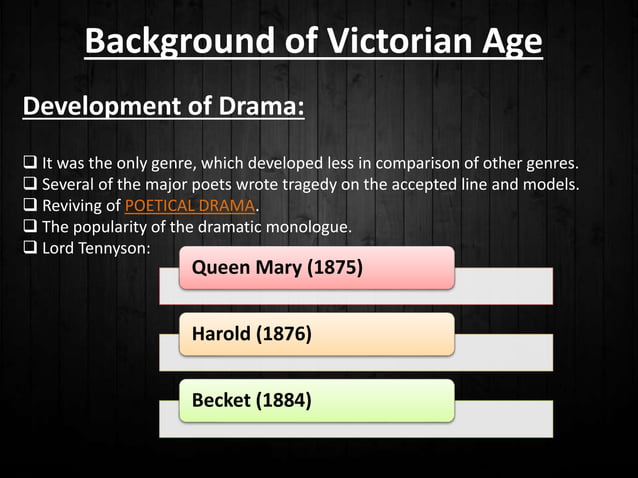 Background of Victorian Age

Development of Drama:

❑ It was the only genre, which developed less in comparison of other genres.
❑ Several of the major poets wrote tragedy on the accepted line and models.
❑ Reviving of POETICAL DRAMA.
❑ The popularity of the dramatic monologue.
❑ Lord Tennyson:

Queen Mary (1875)

Harold (1876)

Becket (1884)